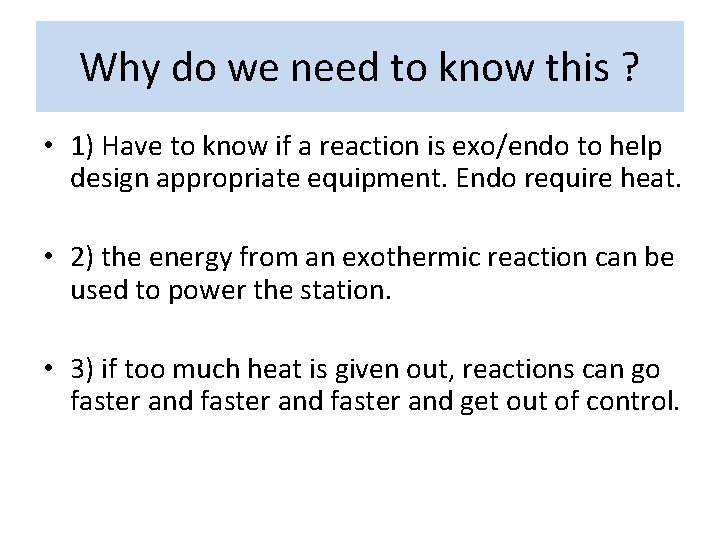 Why do we need to know this ?

• 1) Have to know if a reaction is exo/endo to help design appropriate equipment. Endo require heat.

• 2) the energy from an exothermic reaction can be used to power the station.

• 3) if too much heat is given out, reactions can go faster and faster and faster and get out of control.